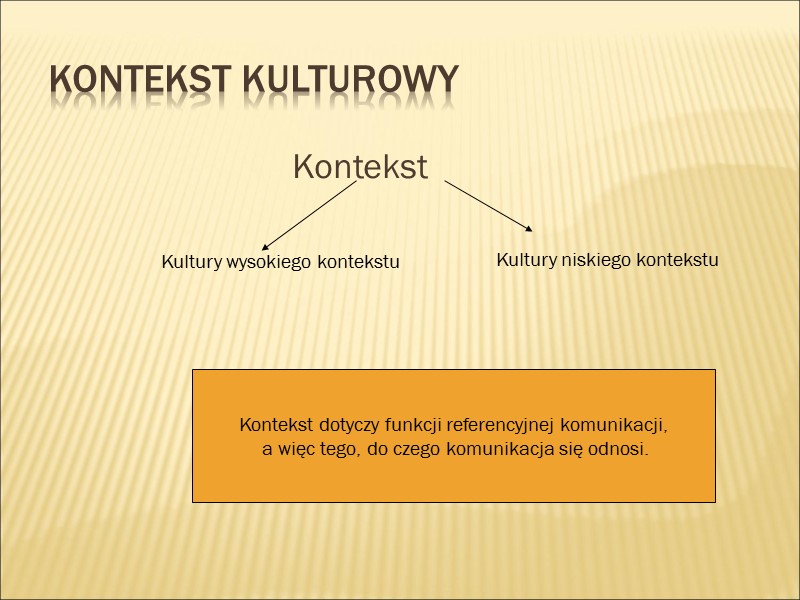 KONTEKST KULTUROWY

Kontekst

Kultury wysokiego kontekstu

Kultury niskiego kontekstu

Kontekst dotyczy funkcji referencyjnej komunikacji, a więc tego, do czego komunikacja się odnosi.